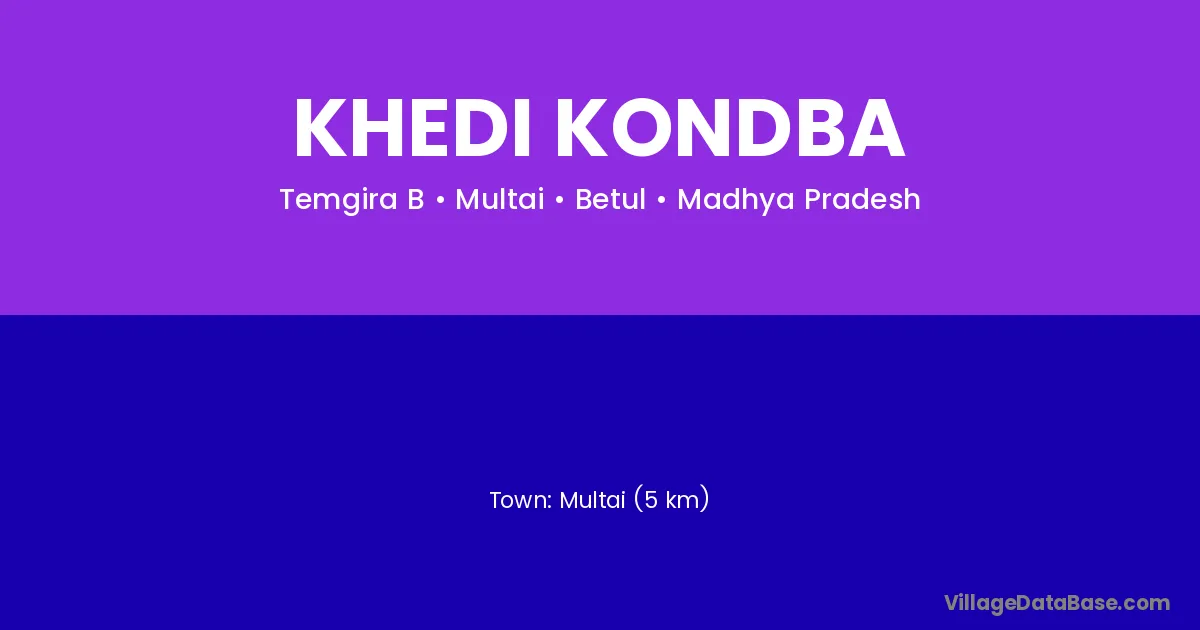 KHEDI KONDBA

Temgira B • Multai • Betul • Madhya Pradesh

Town: Multai (5 km)

VillageDataBase.com